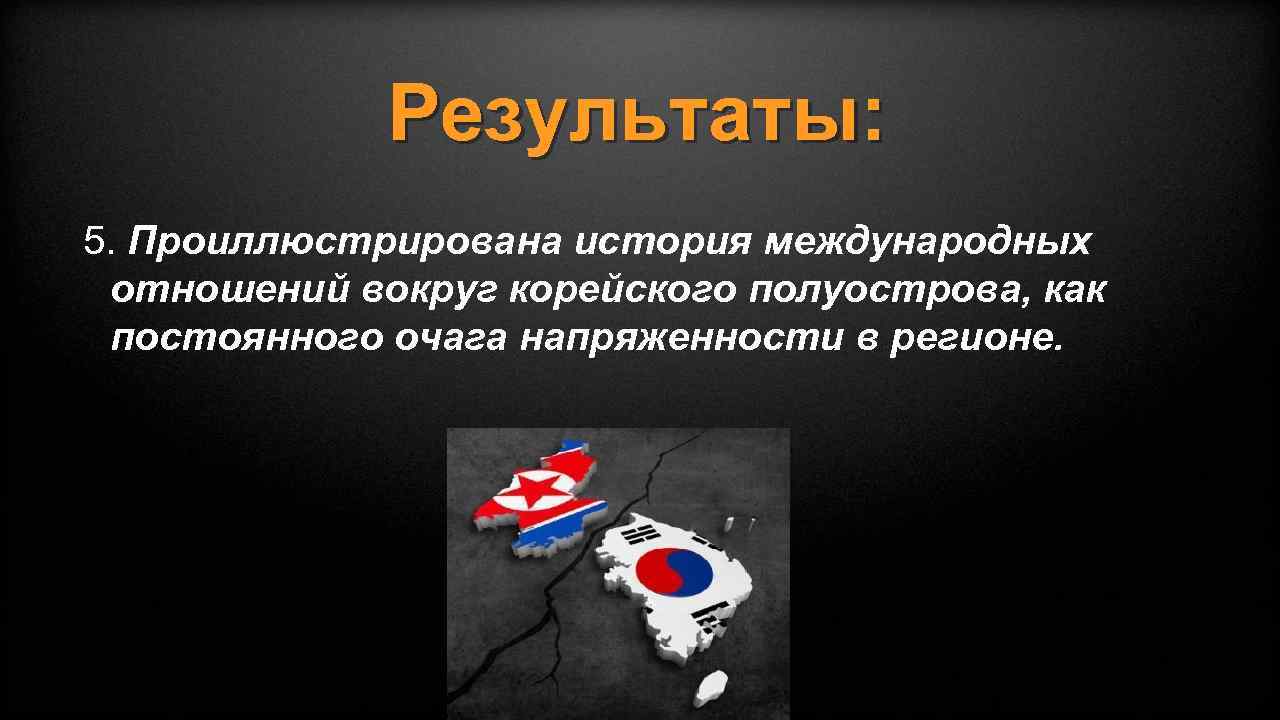 Результаты:

5. Проиллюстрирована история международных отношений вокруг корейского полуострова, как постоянного очага напряженности в регионе.